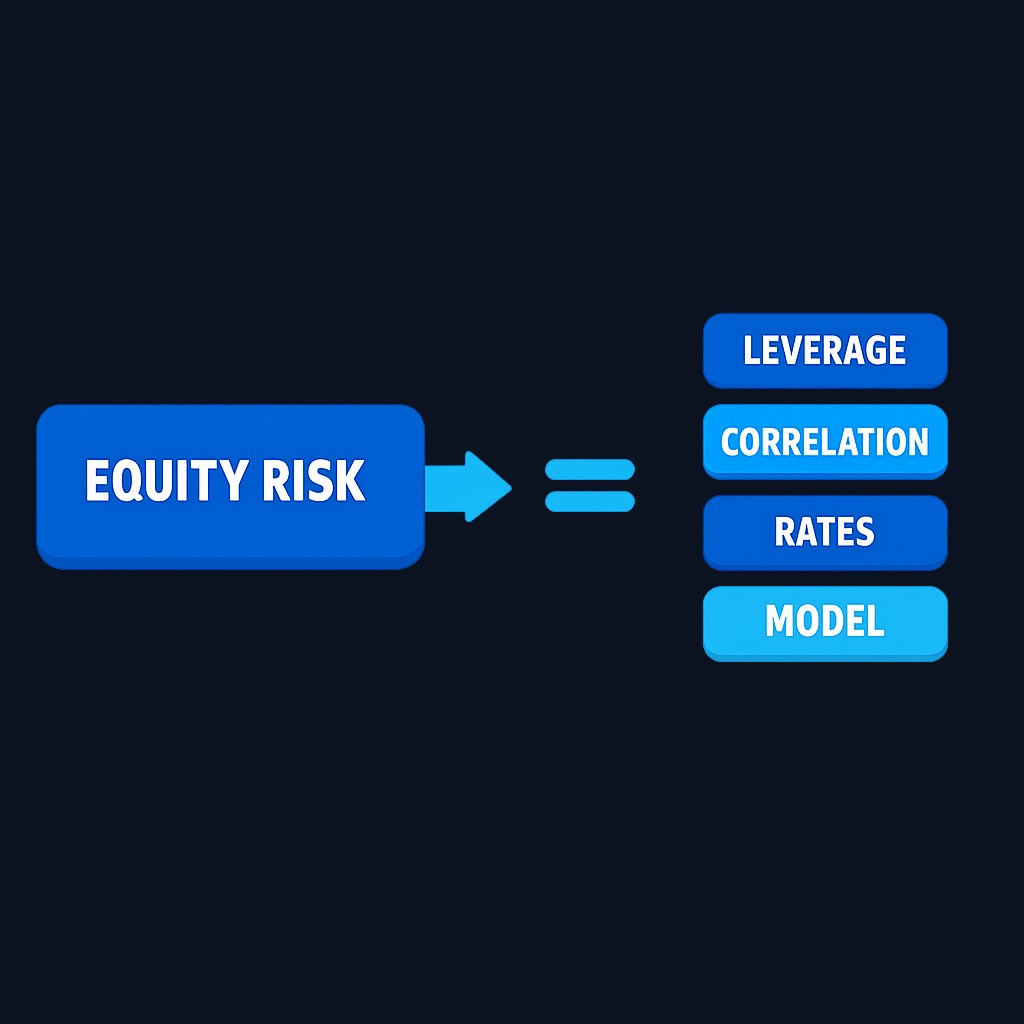 EQUITY RISK

LEVERAGE

CORRELATION

RATES

MODEL